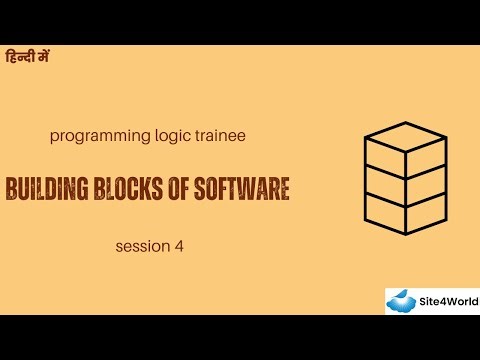 हिन्दी में

programming logic trainee

BUILDING BLOCKS OF SOFTWARE

session 4

Site4World